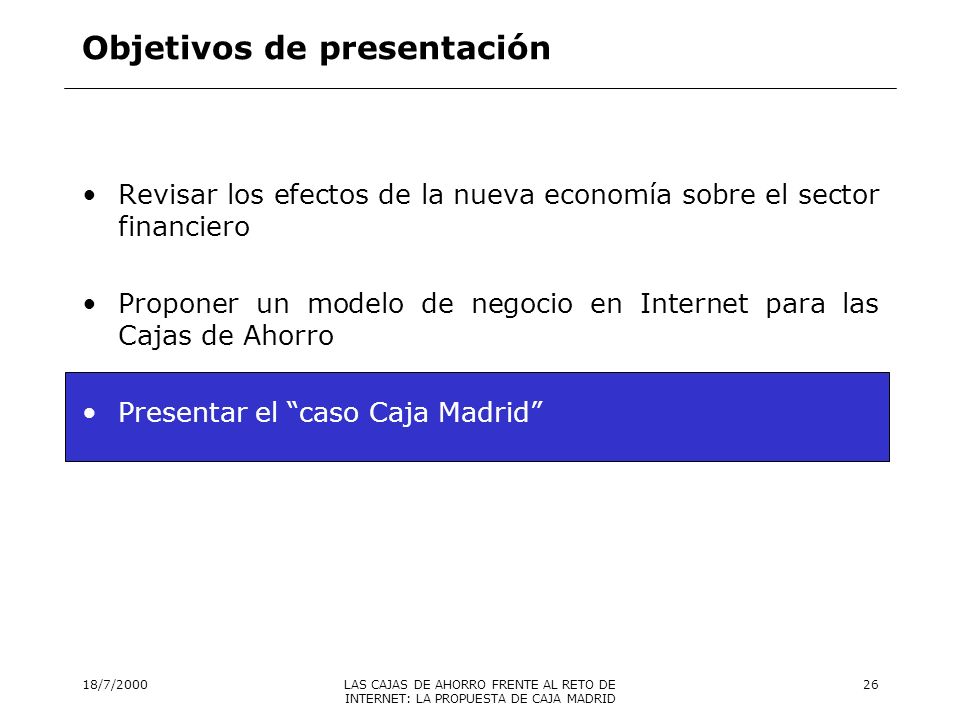 Objetivos de presentación

• Revisar los efectos de la nueva economía sobre el sector financiero

• Proponer un modelo de negocio en Internet para las Cajas de Ahorro

• Presentar el “caso Caja Madrid”

18/7/2000

LAS CAJAS DE AHORRO FRENTE AL RETO DE INTERNET: LA PROPUESTA DE CAJA MADRID

26